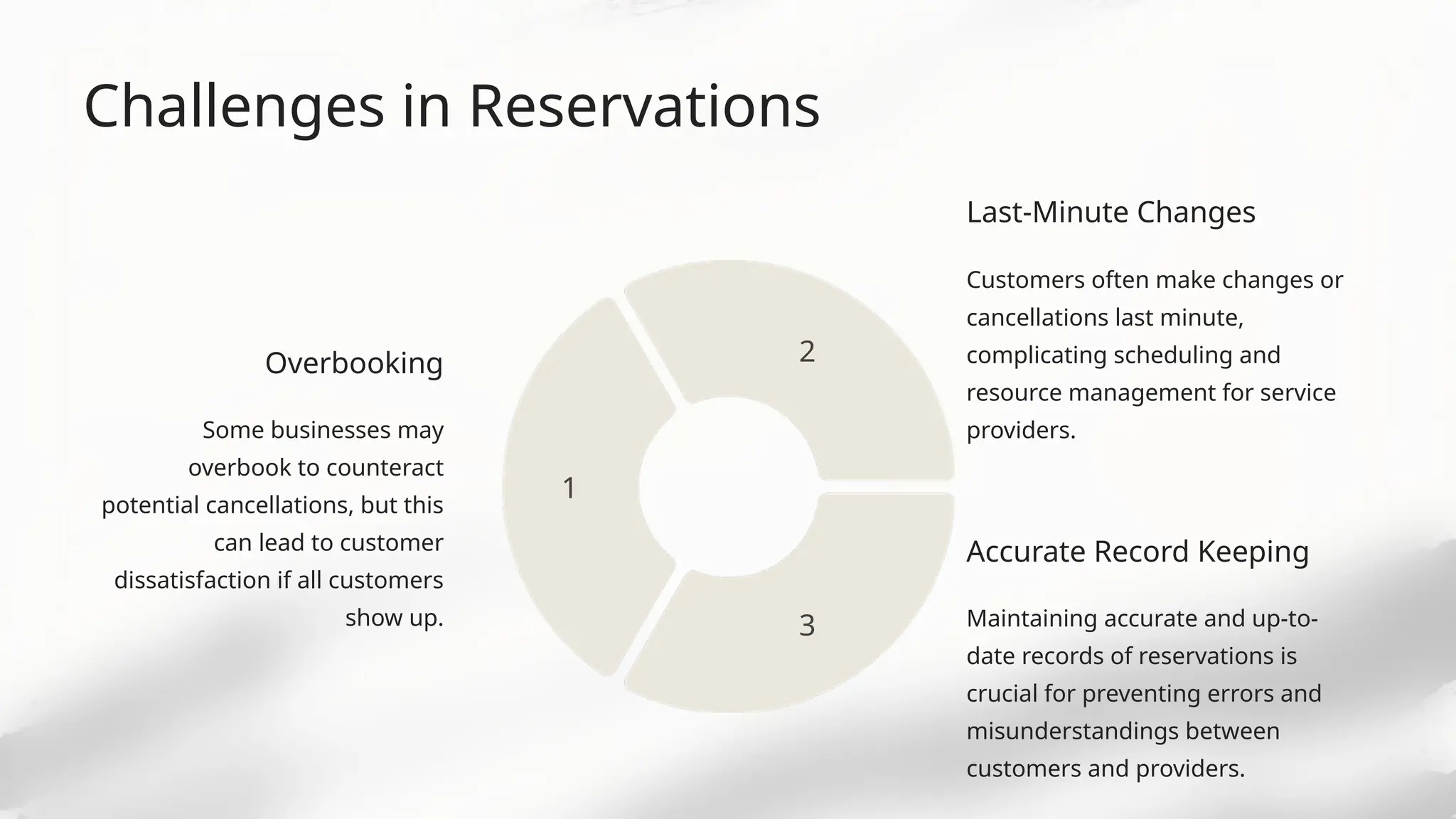 Challenges in Reservations

Overbooking

Some businesses may overbook to counteract potential cancellations, but this can lead to customer dissatisfaction if all customers show up.

1

2

3

Last-Minute Changes

Customers often make changes or cancellations last minute, complicating scheduling and resource management for service providers.

Accurate Record Keeping

Maintaining accurate and up-to-date records of reservations is crucial for preventing errors and misunderstandings between customers and providers.